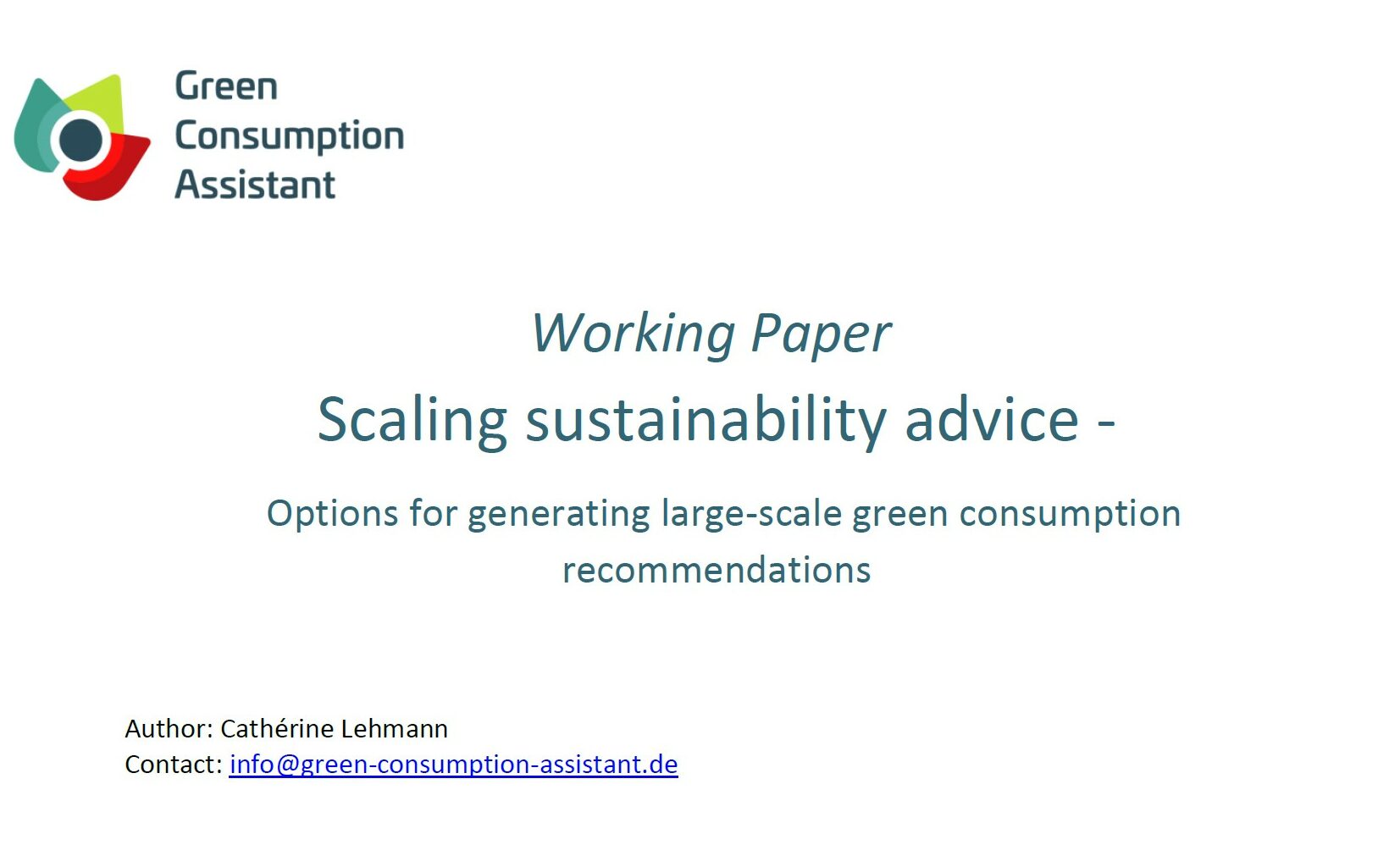 Green Consumption Assistant

Working Paper

Scaling sustainability advice -

Options for generating large-scale green consumption recommendations

Author: Cathérine Lehmann
Contact: info@green-consumption-assistant.de